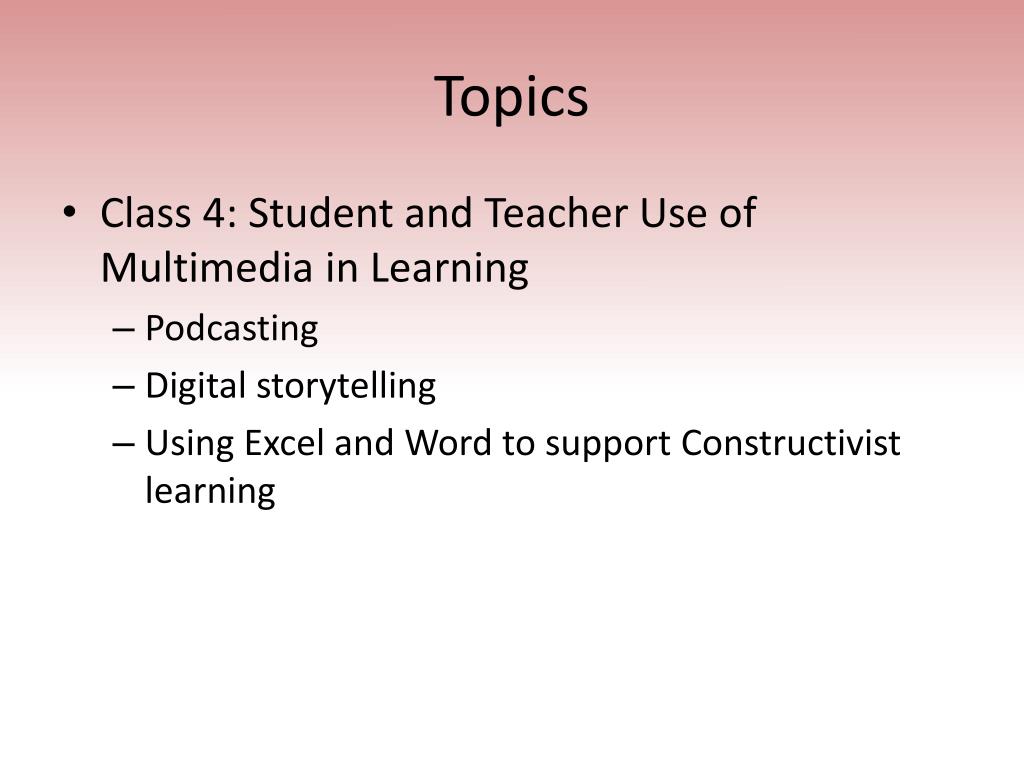 Topics

• Class 4: Student and Teacher Use of Multimedia in Learning
– Podcasting
– Digital storytelling
– Using Excel and Word to support Constructivist learning